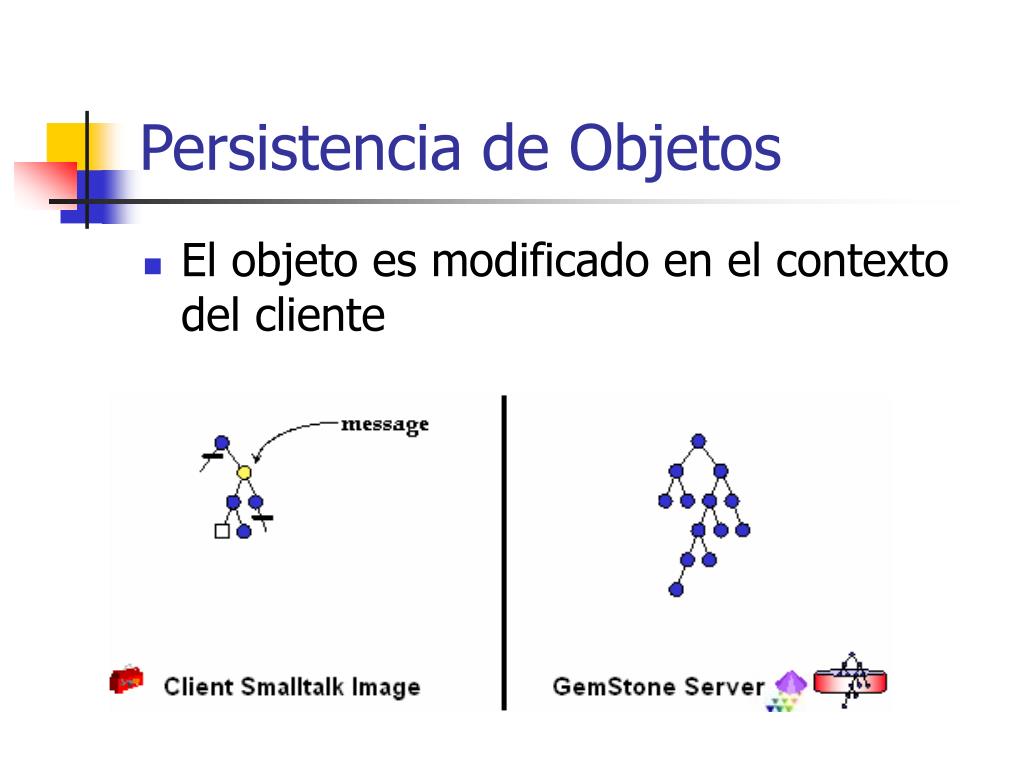 Persistencia de Objetos

El objeto es modificado en el contexto del cliente

message

Client Smalltalk Image

GemStone Server